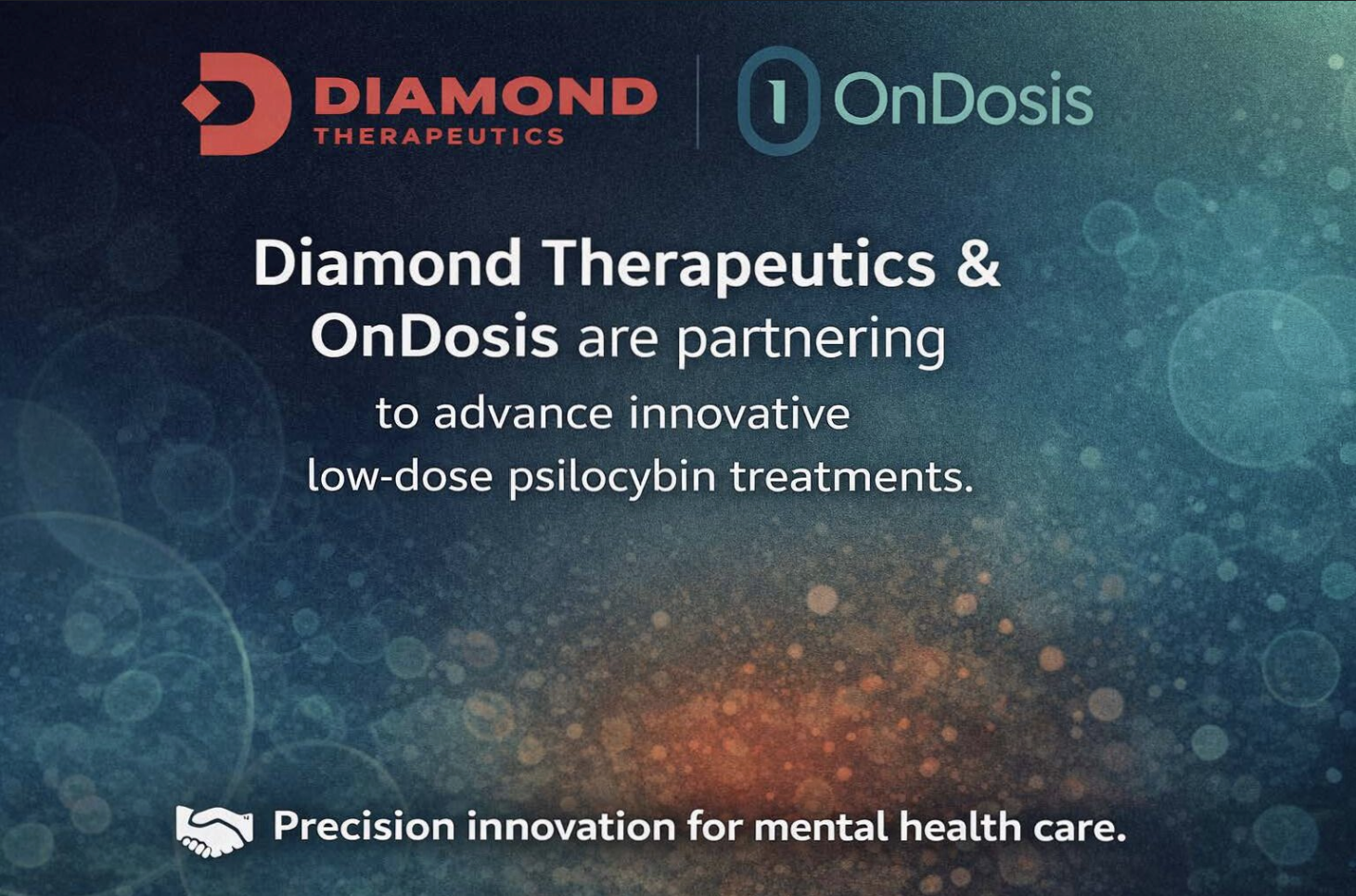 DIAMOND
THERAPEUTICS

1 OnDosis

Diamond Therapeutics & OnDosis are partnering to advance innovative low-dose psilocybin treatments.

Precision innovation for mental health care.